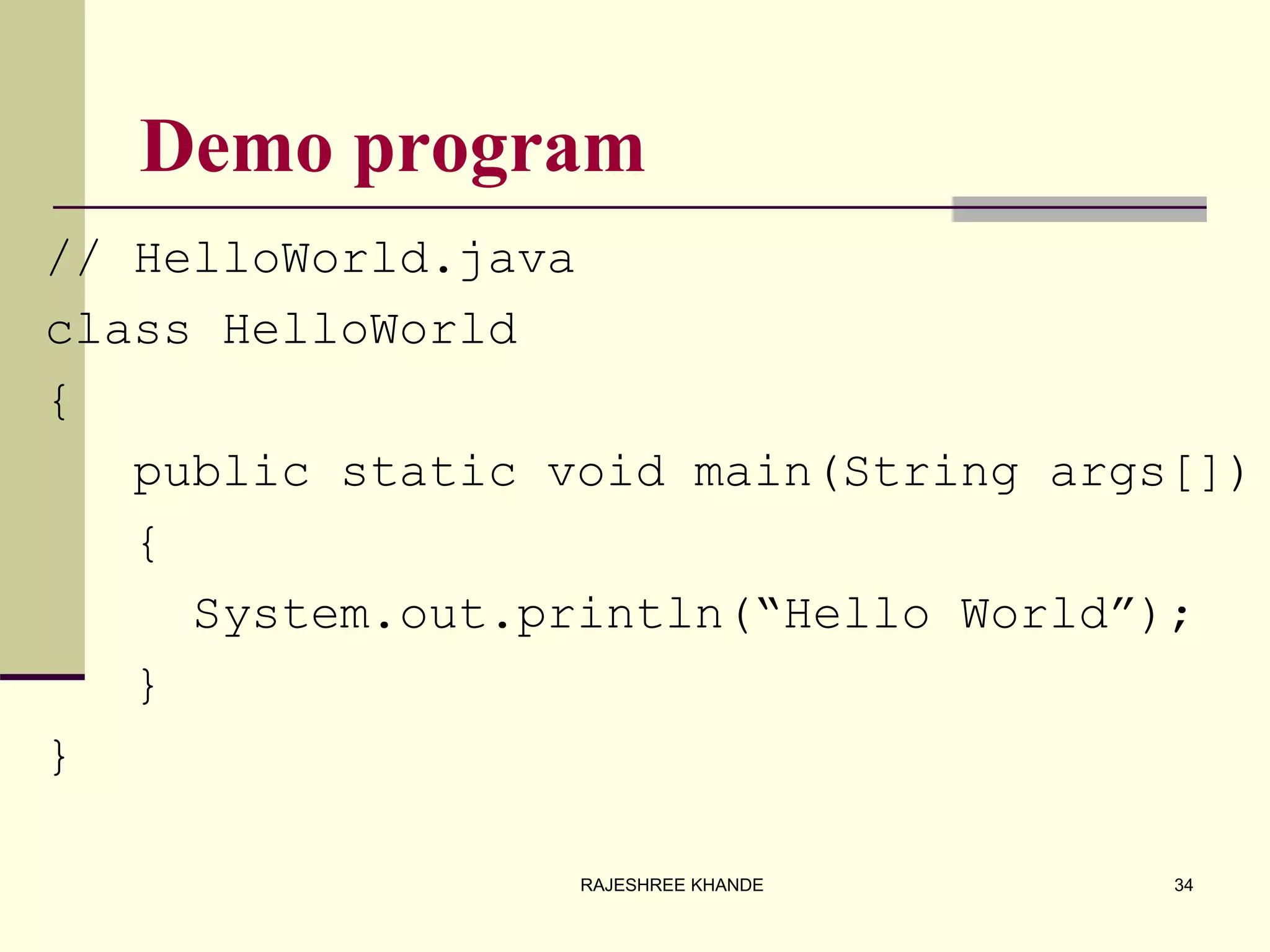 Demo program

// HelloWorld.java
class HelloWorld
{
public static void main(String args[])
{
System.out.println(“Hello World”);
}
}

RAJESHREE KHANDE

34